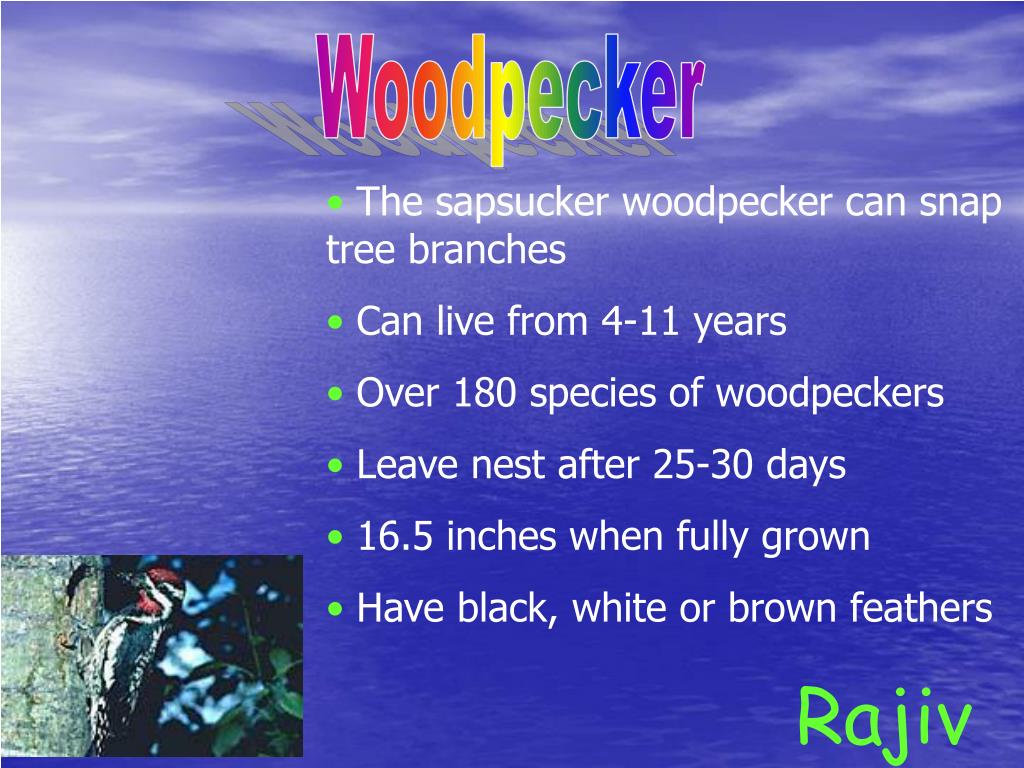 Woodpecker

• The sapsucker woodpecker can snap tree branches

• Can live from 4-11 years

• Over 180 species of woodpeckers

• Leave nest after 25-30 days

• 16.5 inches when fully grown

• Have black, white or brown feathers

Rajiv